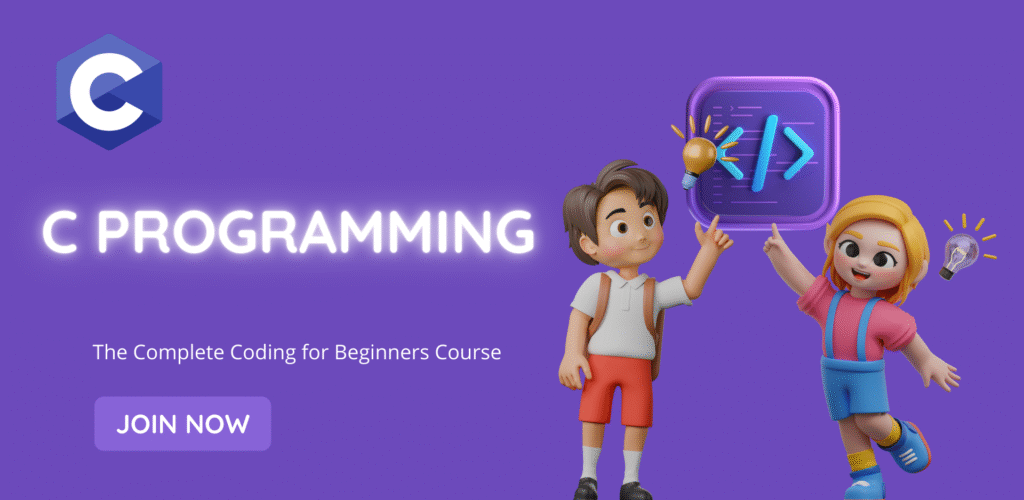 C

C PROGRAMMING

The Complete Coding for Beginners Course

JOIN NOW

</>